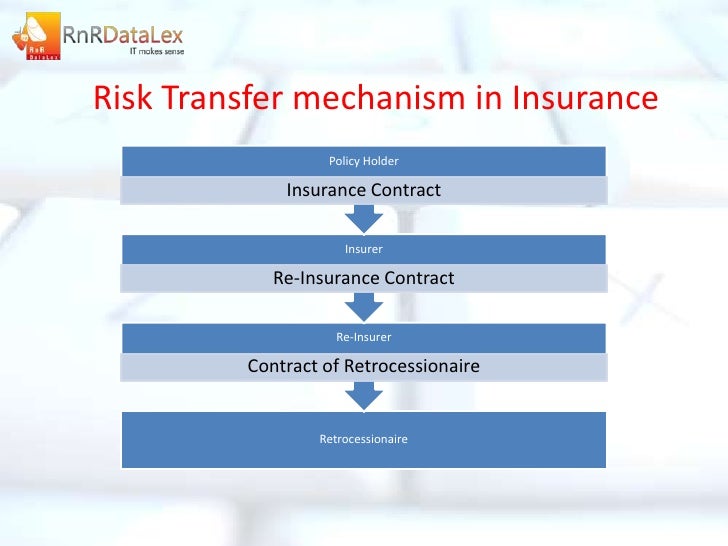 RnR DataLex
RnRDataLex
IT makes sense

Risk Transfer mechanism in Insurance

Policy Holder

Insurance Contract

Insurer

Re-Insurance Contract

Re-Insurer

Contract of Retrocessionaire

Retrocessionaire